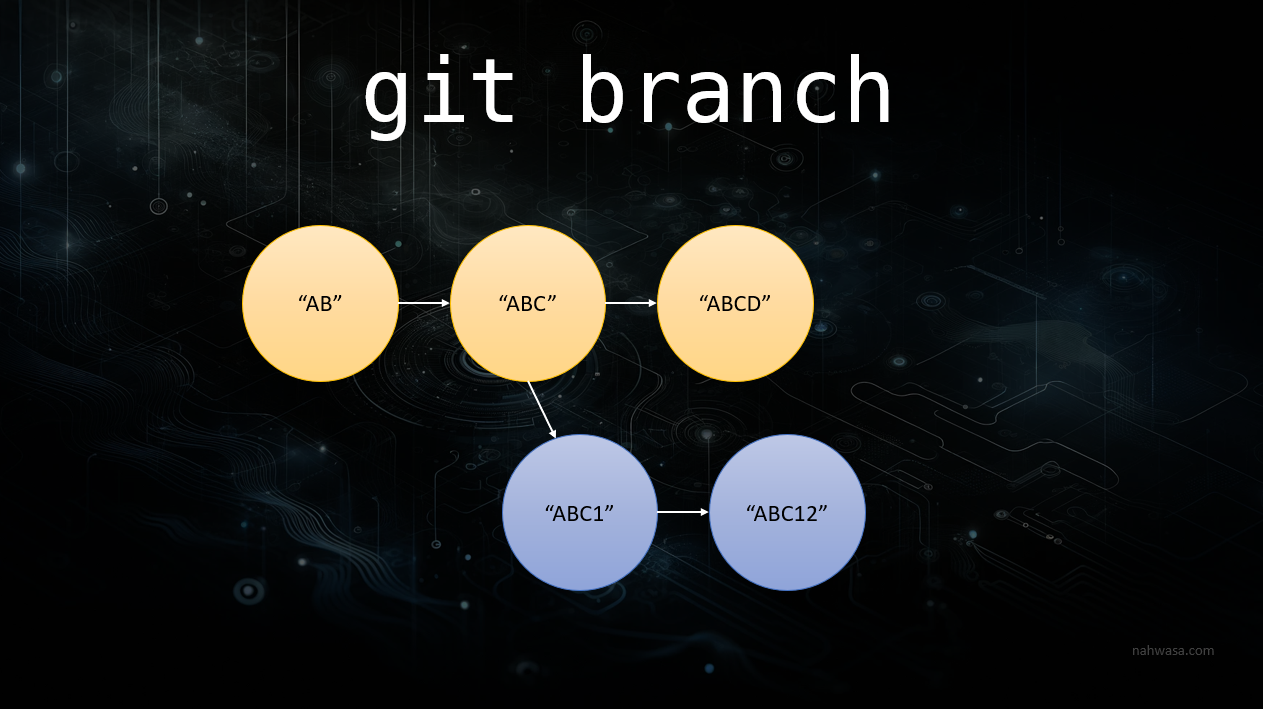 git branch

“AB”

“ABC”

“ABCD”

“ABC1”

“ABC12”

nahwasa.com